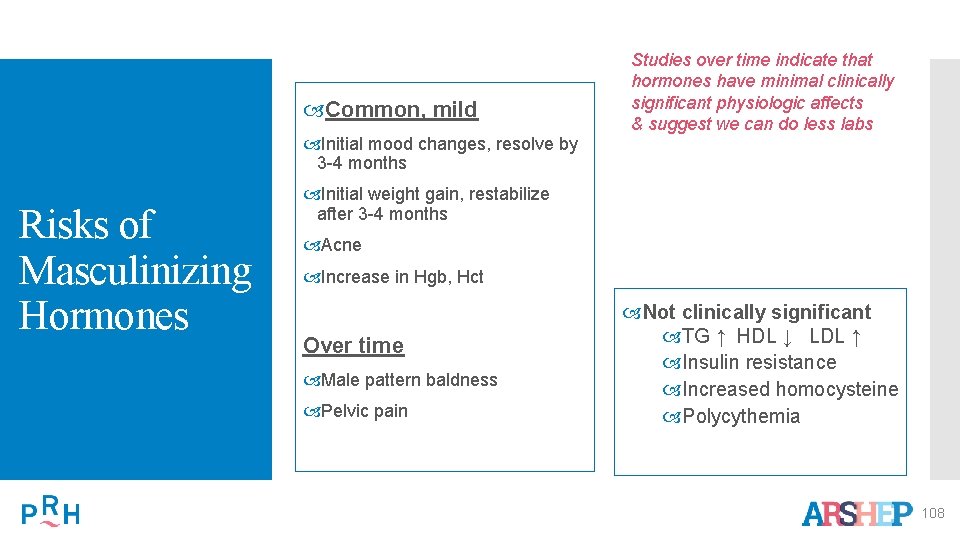 Risks of Masculinizing Hormones

Common, mild

Initial mood changes, resolve by 3-4 months

Initial weight gain, restabilize after 3-4 months

Acne

Increase in Hgb, Hct

Over time

Male pattern baldness

Pelvic pain

Studies over time indicate that hormones have minimal clinically significant physiologic affects & suggest we can do less labs

Not clinically significant

TG ↑ HDL ↓ LDL ↑

Insulin resistance

Increased homocysteine

Polycythemia

PRH

ARSHEP

108